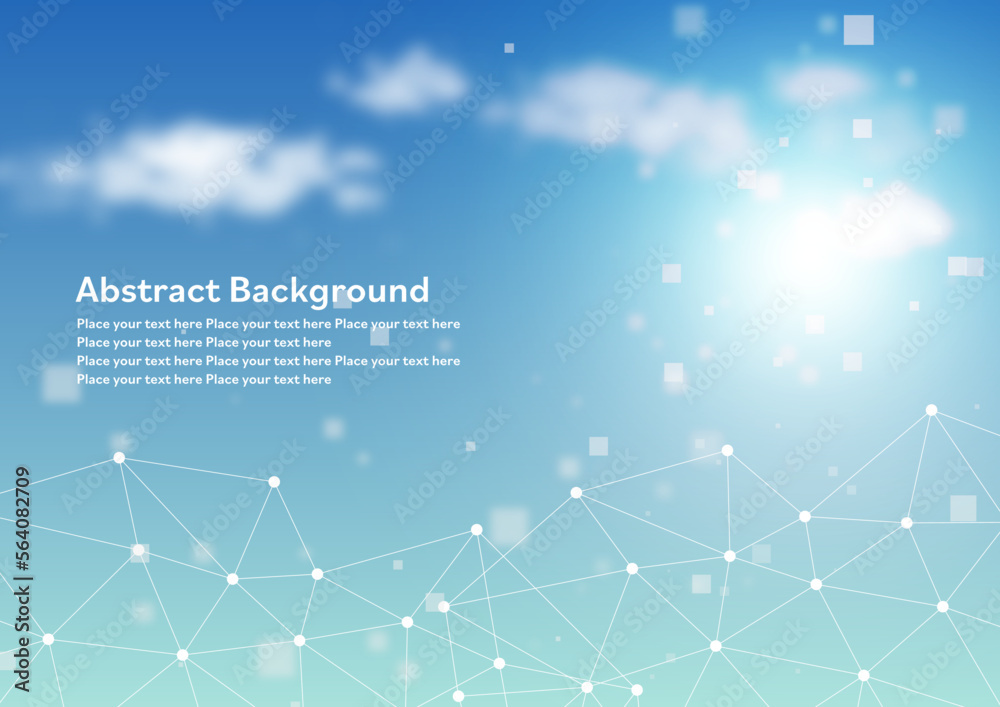 Abstract Background

Place your text here Place your text here Place your text here
Place your text here Place your text here
Place your text here Place your text here Place your text here
Place your text here Place your text here

Adobe Stock | #564082709